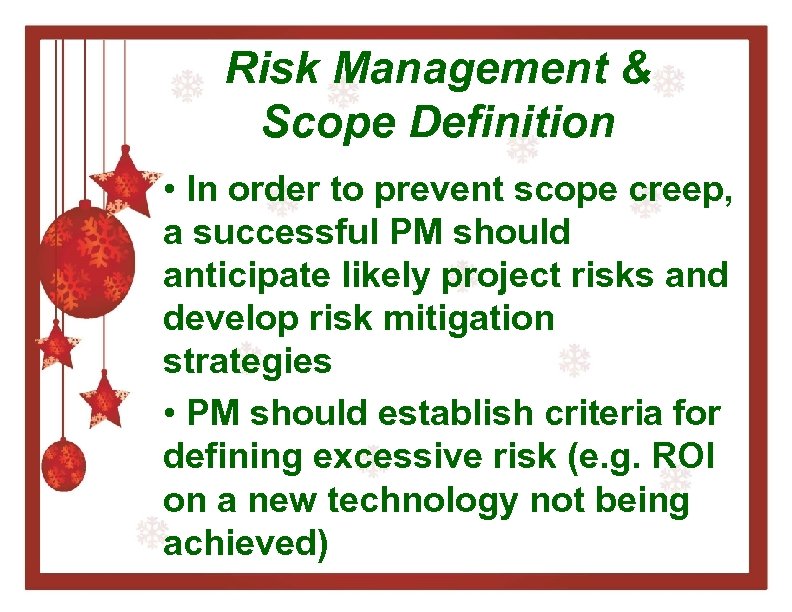 Risk Management & Scope Definition

• In order to prevent scope creep, a successful PM should anticipate likely project risks and develop risk mitigation strategies

• PM should establish criteria for defining excessive risk (e.g. ROI on a new technology not being achieved)